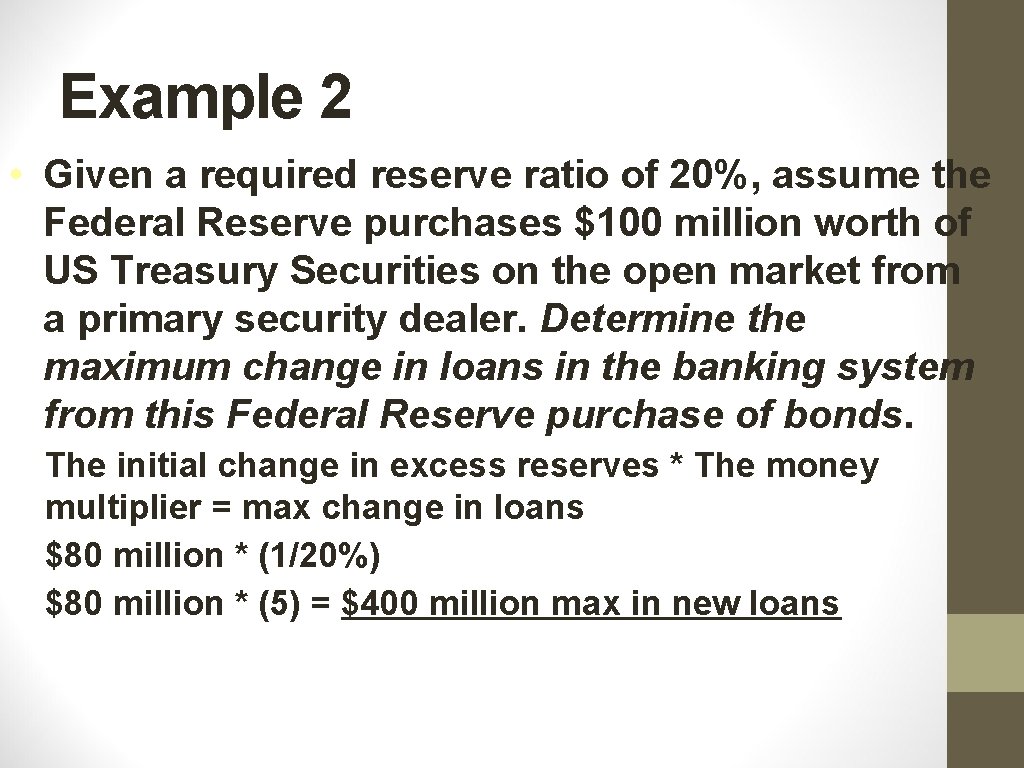 Example 2

• Given a required reserve ratio of 20%, assume the Federal Reserve purchases $100 million worth of US Treasury Securities on the open market from a primary security dealer. Determine the maximum change in loans in the banking system from this Federal Reserve purchase of bonds.

The initial change in excess reserves * The money multiplier = max change in loans
$80 million * (1/20%)
$80 million * (5) = $400 million max in new loans